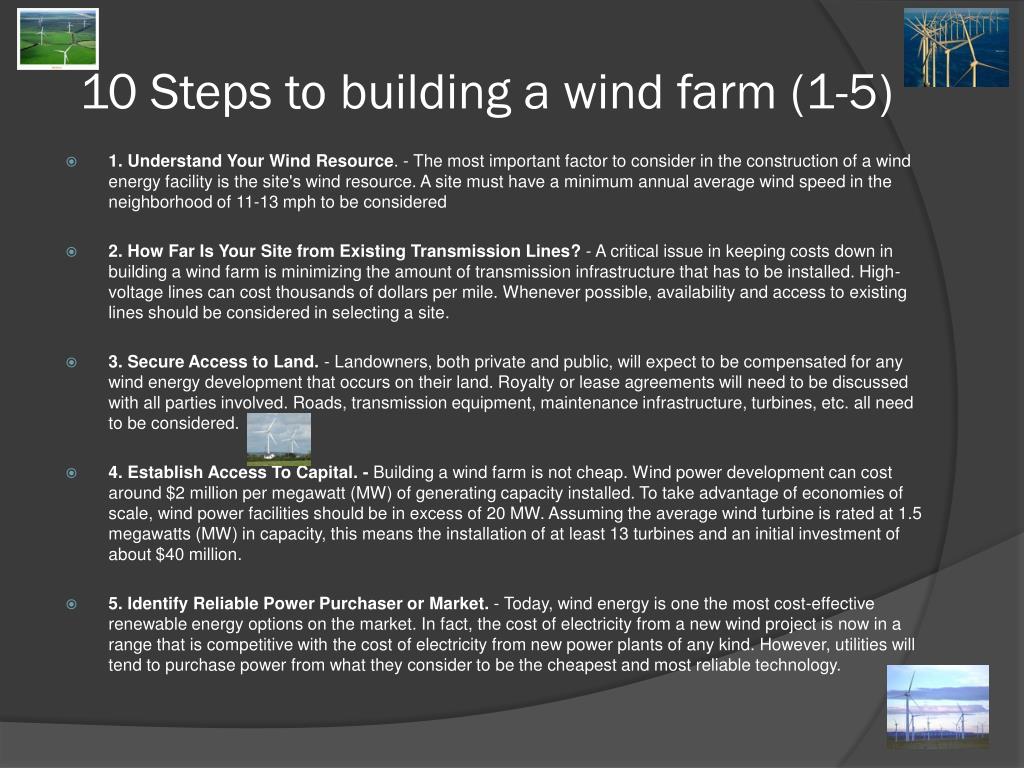 10 Steps to building a wind farm (1-5)

1. Understand Your Wind Resource. - The most important factor to consider in the construction of a wind energy facility is the site's wind resource. A site must have a minimum annual average wind speed in the neighborhood of 11-13 mph to be considered

2. How Far Is Your Site from Existing Transmission Lines? - A critical issue in keeping costs down in building a wind farm is minimizing the amount of transmission infrastructure that has to be installed. High-voltage lines can cost thousands of dollars per mile. Whenever possible, availability and access to existing lines should be considered in selecting a site.

3. Secure Access to Land. - Landowners, both private and public, will expect to be compensated for any wind energy development that occurs on their land. Royalty or lease agreements will need to be discussed with all parties involved. Roads, transmission equipment, maintenance infrastructure, turbines, etc. all need to be considered.

4. Establish Access To Capital. - Building a wind farm is not cheap. Wind power development can cost around $2 million per megawatt (MW) of generating capacity installed. To take advantage of economies of scale, wind power facilities should be in excess of 20 MW. Assuming the average wind turbine is rated at 1.5 megawatts (MW) in capacity, this means the installation of at least 13 turbines and an initial investment of about $40 million.

5. Identify Reliable Power Purchaser or Market. - Today, wind energy is one the most cost-effective renewable energy options on the market. In fact, the cost of electricity from a new wind project is now in a range that is competitive with the cost of electricity from new power plants of any kind. However, utilities will tend to purchase power from what they consider to be the cheapest and most reliable technology.